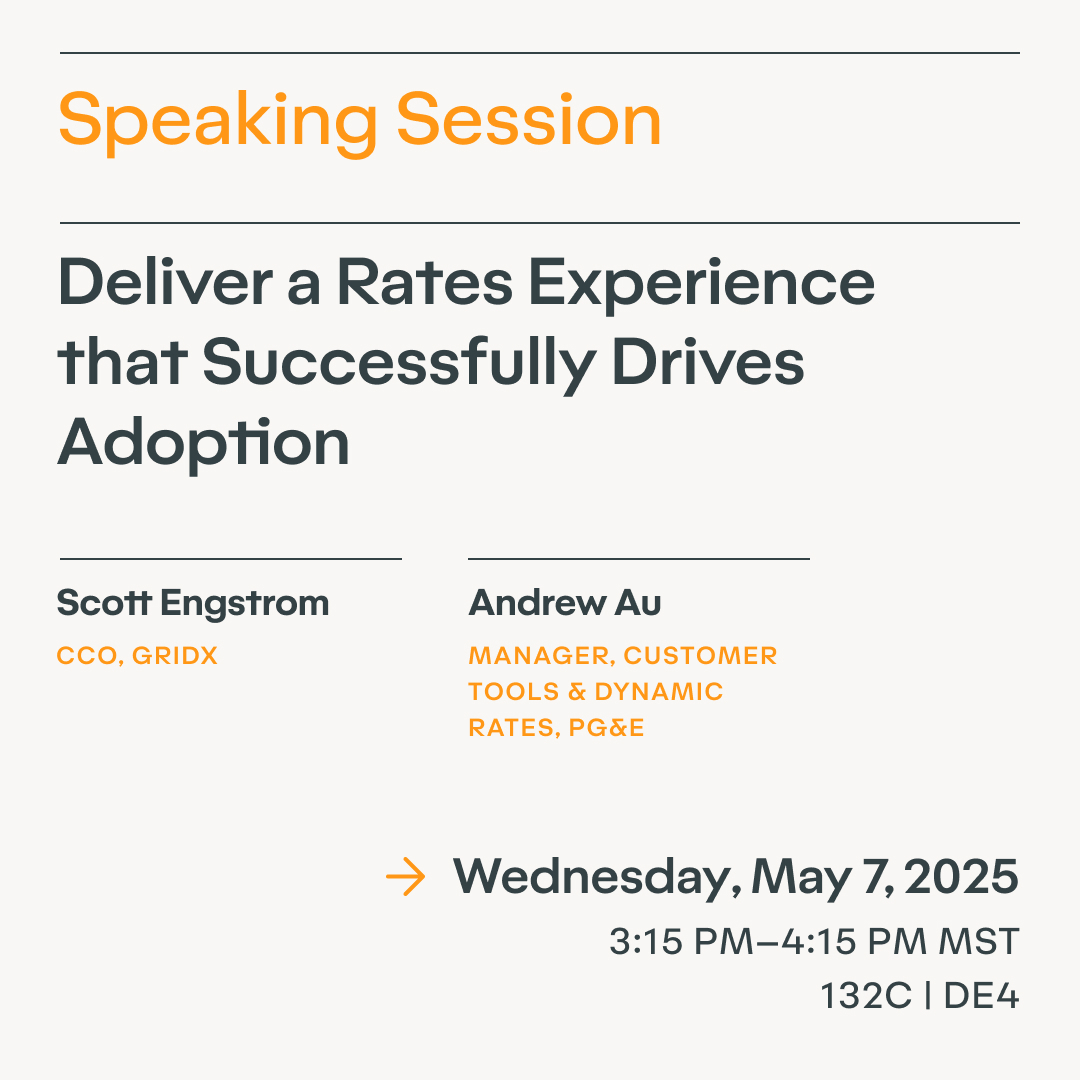 Speaking Session

Deliver a Rates Experience that Successfully Drives Adoption

Scott Engstrom
CCO, GRIDX

Andrew Au
MANAGER, CUSTOMER TOOLS & DYNAMIC RATES, PG&E

→ Wednesday, May 7, 2025
3:15 PM–4:15 PM MST
132C | DE4